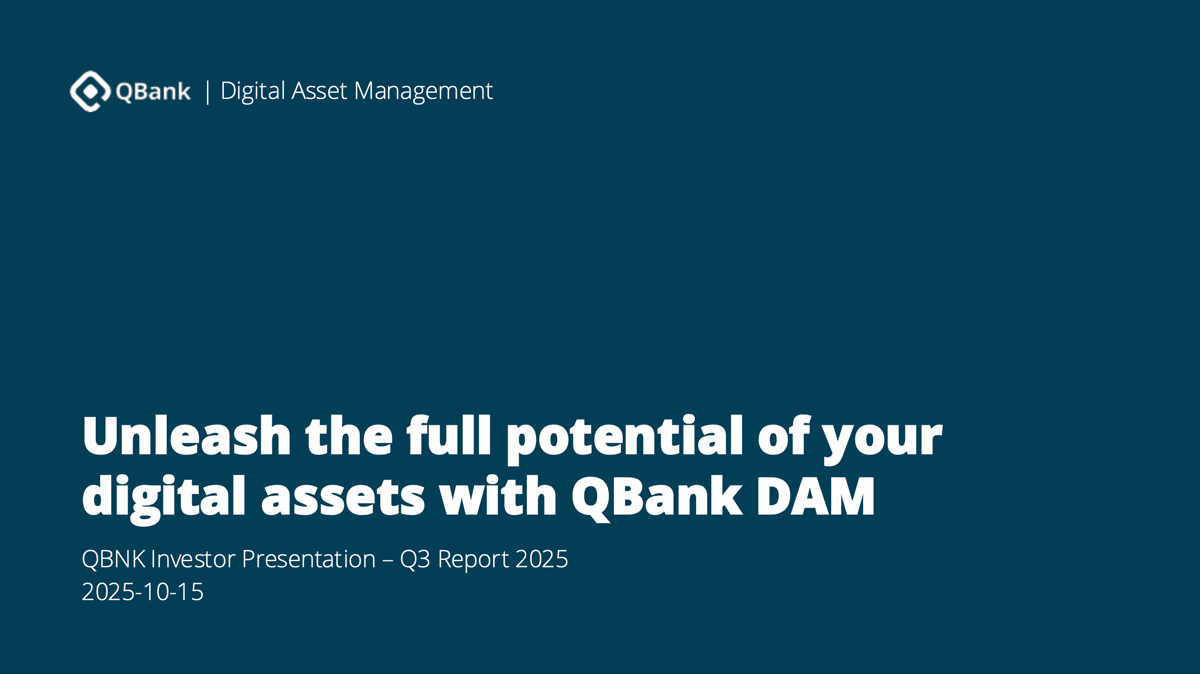 QBank | Digital Asset Management

Unleash the full potential of your digital assets with QBank DAM

QBNK Investor Presentation – Q3 Report 2025
2025-10-15